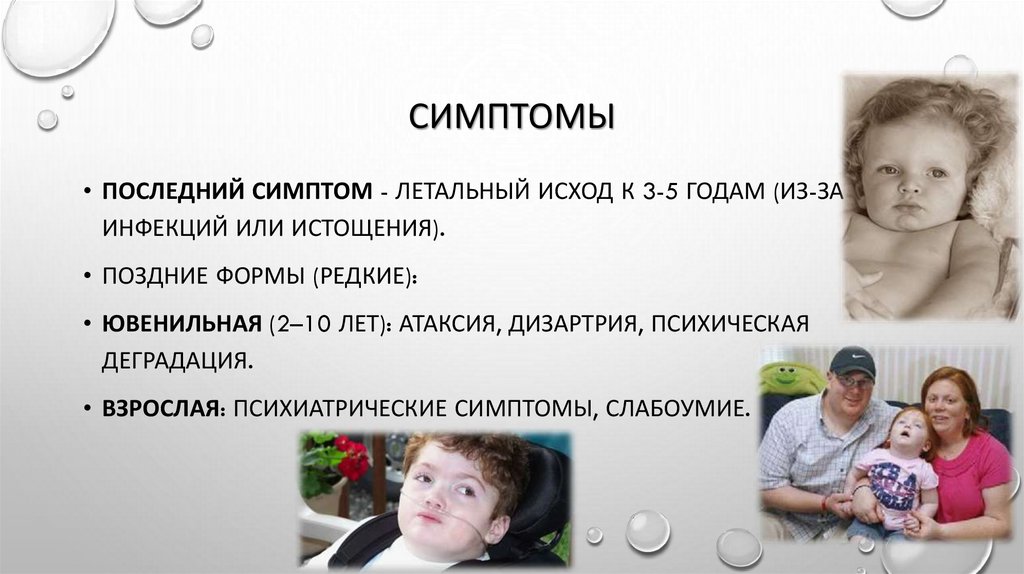 СИМПТОМЫ

• ПОСЛЕДНИЙ СИМПТОМ - ЛЕТАЛЬНЫЙ ИСХОД К 3-5 ГОДАМ (ИЗ-ЗА ИНФЕКЦИЙ ИЛИ ИСТОЩЕНИЯ).

• ПОЗДНИЕ ФОРМЫ (РЕДКИЕ):

• ЮВЕНИЛЬНАЯ (2–10 ЛЕТ): АТАКСИЯ, ДИЗАРТРИЯ, ПСИХИЧЕСКАЯ ДЕГРАДАЦИЯ.

• ВЗРОСЛАЯ: ПСИХИАТРИЧЕСКИЕ СИМПТОМЫ, СЛАБОУМИЕ.